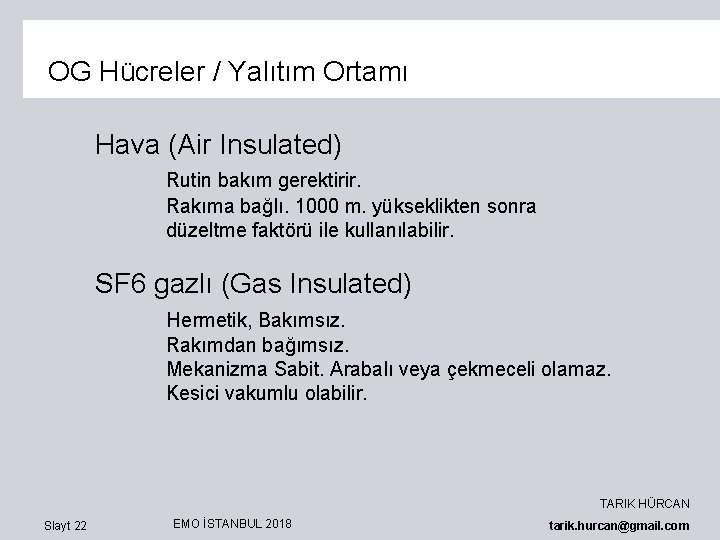 OG Hücreler / Yalıtım Ortamı

Hava (Air Insulated)

Rutin bakım gerektirir.

Rakıma bağlı. 1000 m. yükseklikten sonra düzeltme faktörü ile kullanılabilir.

SF6 gazlı (Gas Insulated)

Hermetik, Bakımsız.
Rakımdan bağımsız.
Mekanizma Sabit. Arabalı veya çekmeceli olamaz.
Kesici vakumlu olabilir.

Slayt 22

EMO İSTANBUL 2018

TARIK HÜRCAN
tarik.hurcan@gmail.com